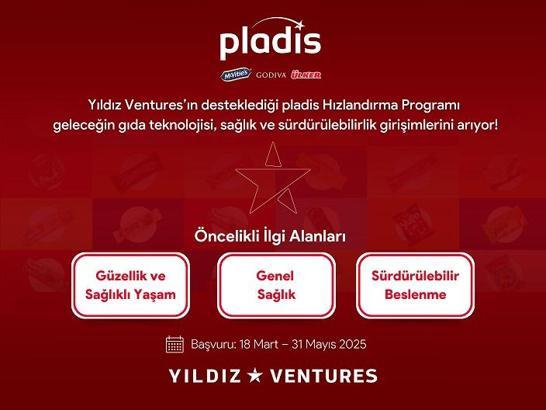 pladis

McVitie's GODIVA ÜLKER

Yıldız Ventures'ın desteklediği pladis Hızlandırma Programı geleceğin gıda teknolojisi, sağlık ve sürdürülebilirlik girişimlerini arıyor!

Öncelikli İlgi Alanları

Güzellik ve Sağlıklı Yaşam

Genel Sağlık

Sürdürülebilir Beslenme

Başvuru: 18 Mart – 31 Mayıs 2025

YILDIZ ★ VENTURES